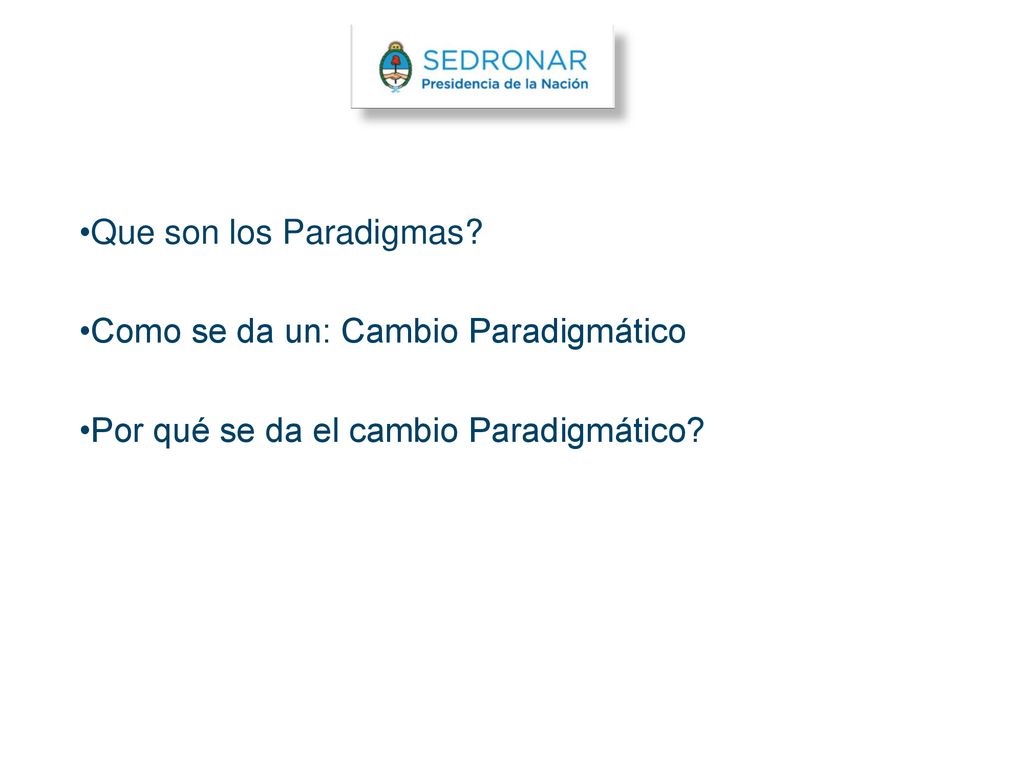 SEDRONAR
Presidencia de la Nación

•Que son los Paradigmas?

•Como se da un: Cambio Paradigmático

•Por qué se da el cambio Paradigmático?